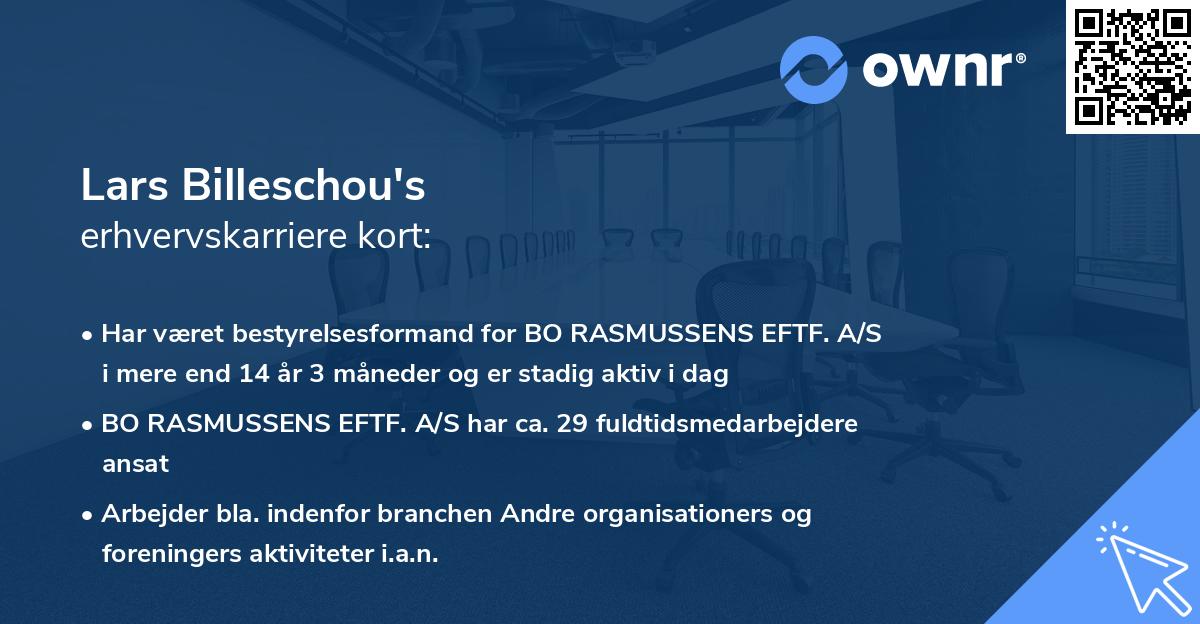 ownr®

Lars Billeschou's
erhvervskarriere kort:

• Har været bestyrelsesformand for BO RASMUSSENS EFTF. A/S i mere end 14 år 3 måneder og er stadig aktiv i dag

• BO RASMUSSENS EFTF. A/S har ca. 29 fuldtidsmedarbejdere ansat

• Arbejder bla. indenfor branchen Andre organisationers og foreningers aktiviteter i.a.n.